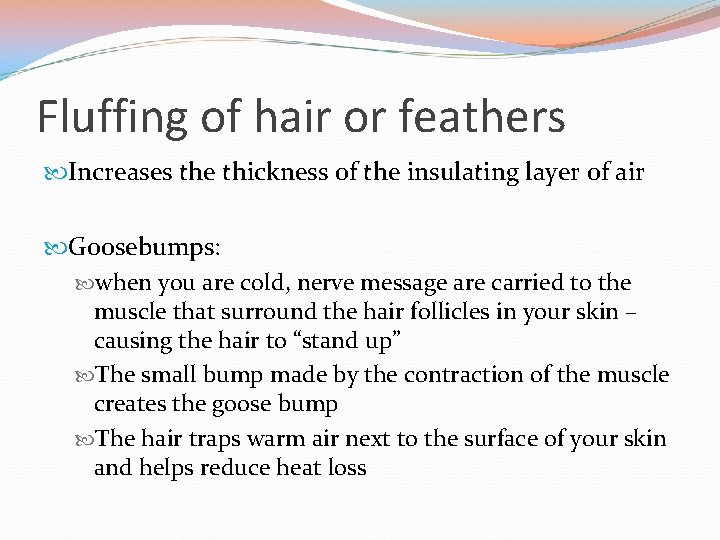 Fluffing of hair or feathers

Increases the thickness of the insulating layer of air

Goosebumps:

when you are cold, nerve message are carried to the muscle that surround the hair follicles in your skin – causing the hair to “stand up”

The small bump made by the contraction of the muscle creates the goose bump

The hair traps warm air next to the surface of your skin and helps reduce heat loss